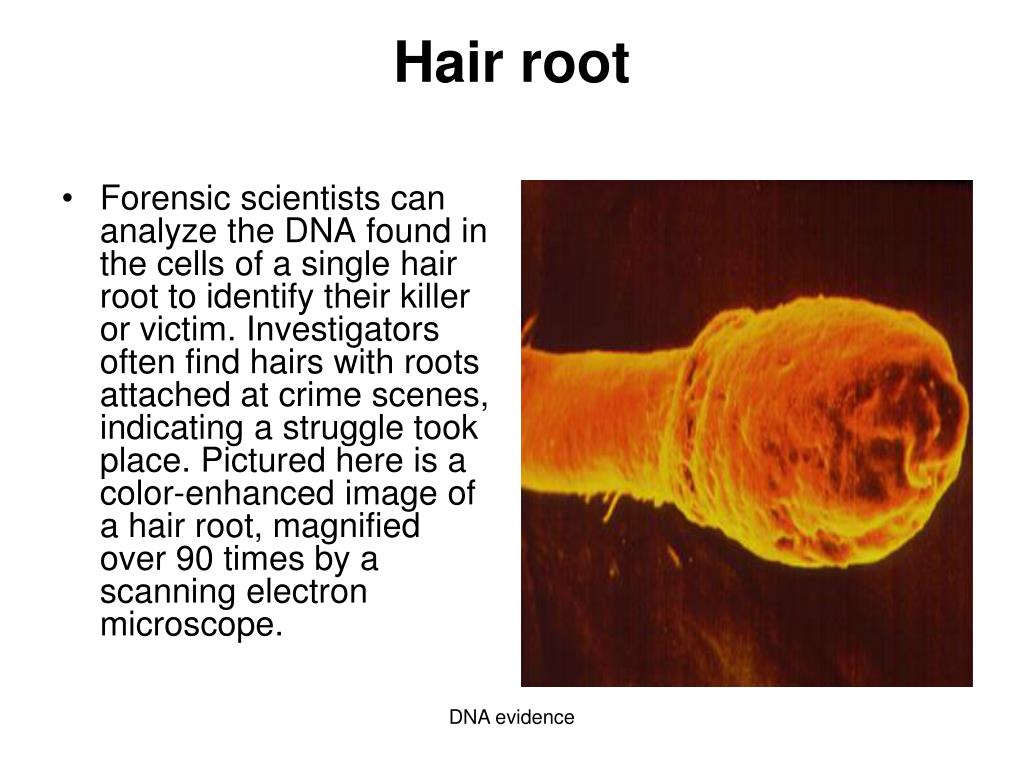 Hair root

• Forensic scientists can analyze the DNA found in the cells of a single hair root to identify their killer or victim. Investigators often find hairs with roots attached at crime scenes, indicating a struggle took place. Pictured here is a color-enhanced image of a hair root, magnified over 90 times by a scanning electron microscope.

DNA evidence